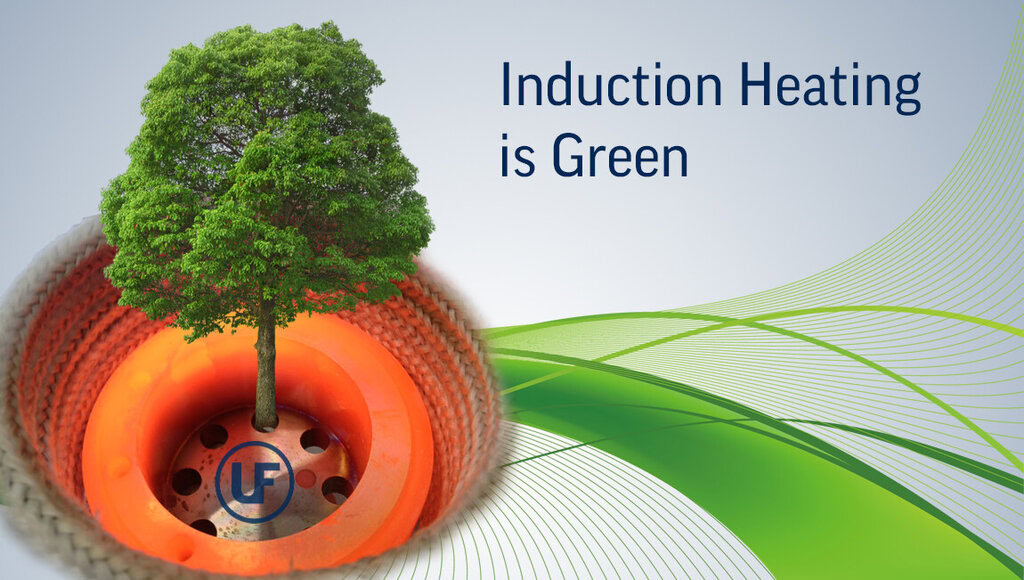 Induction Heating is Green

UF